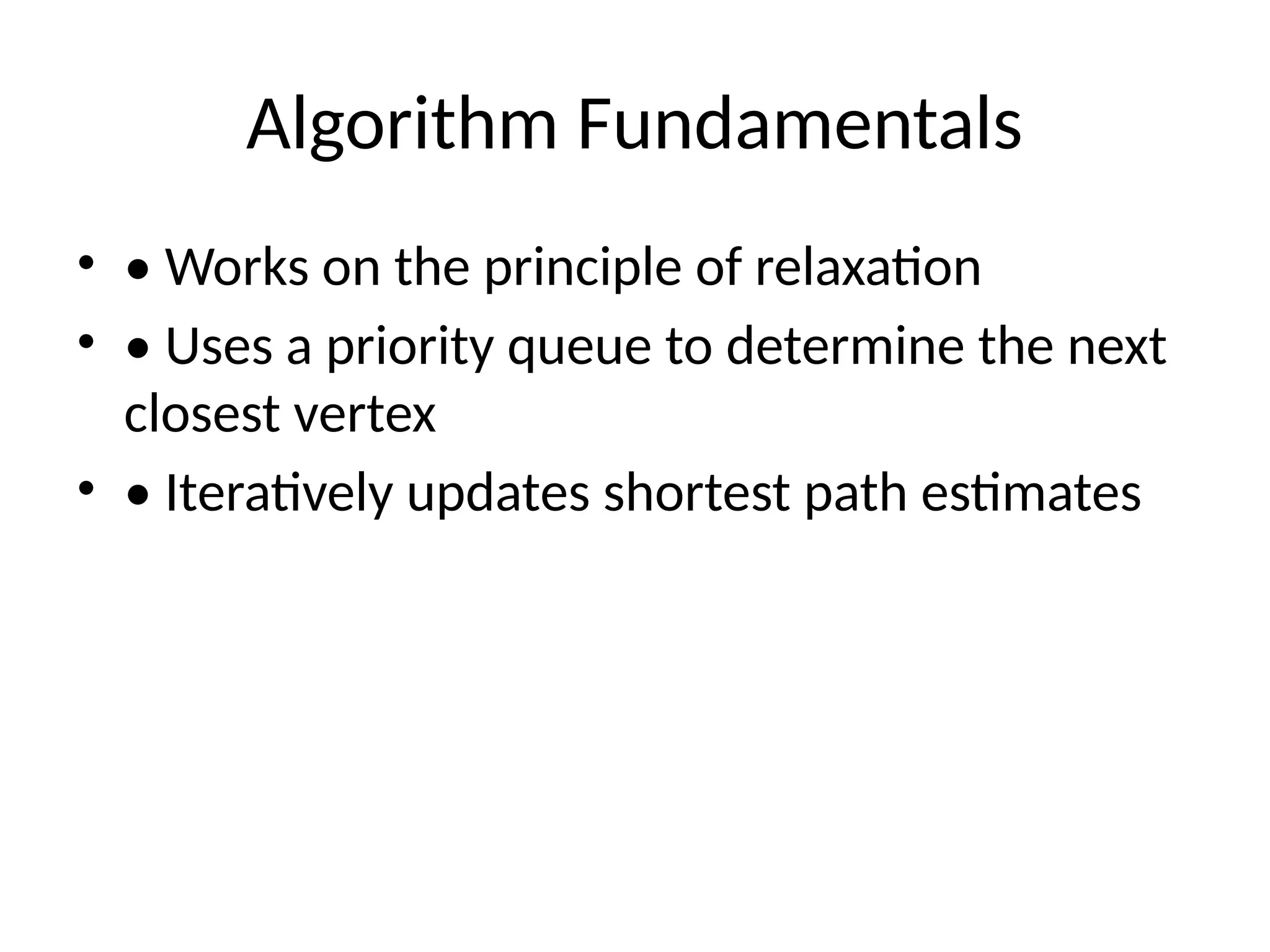 Algorithm Fundamentals

• • Works on the principle of relaxation
• • Uses a priority queue to determine the next closest vertex
• • Iteratively updates shortest path estimates